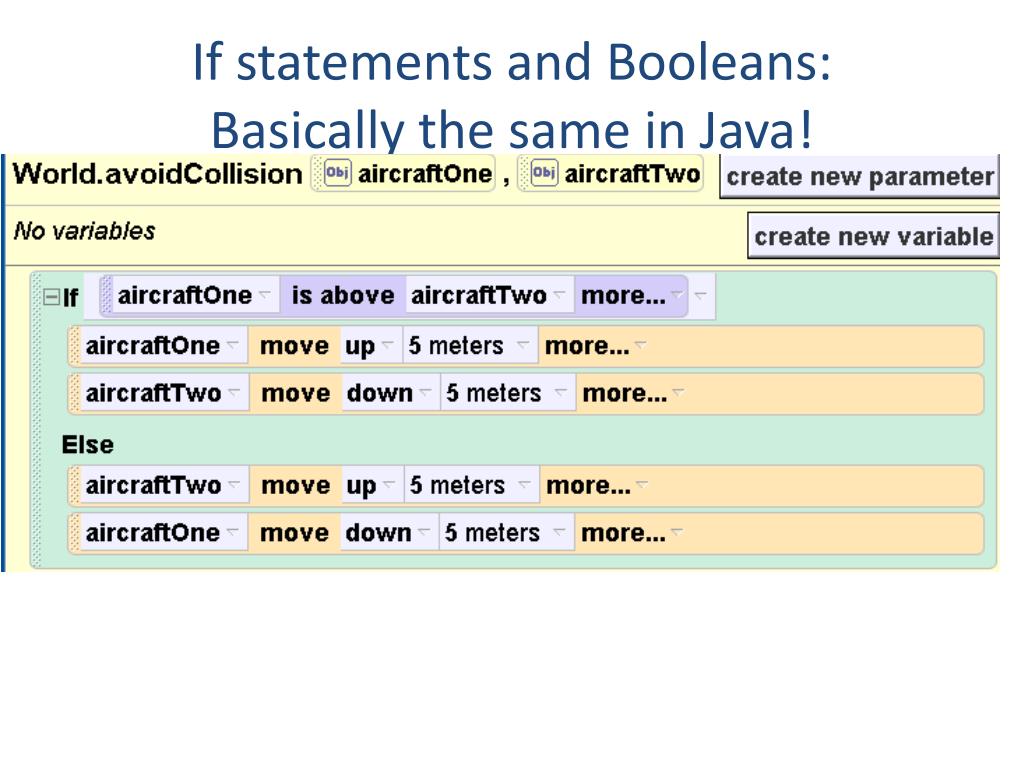 If statements and Booleans: Basically the same in Java!

World.avoidCollision Obj aircraftOne , Obj aircraftTwo create new parameter

No variables create new variable

If aircraftOne is above aircraftTwo more...

aircraftOne move up 5 meters more...

aircraftTwo move down 5 meters more...

Else

aircraftTwo move up 5 meters more...

aircraftOne move down 5 meters more...